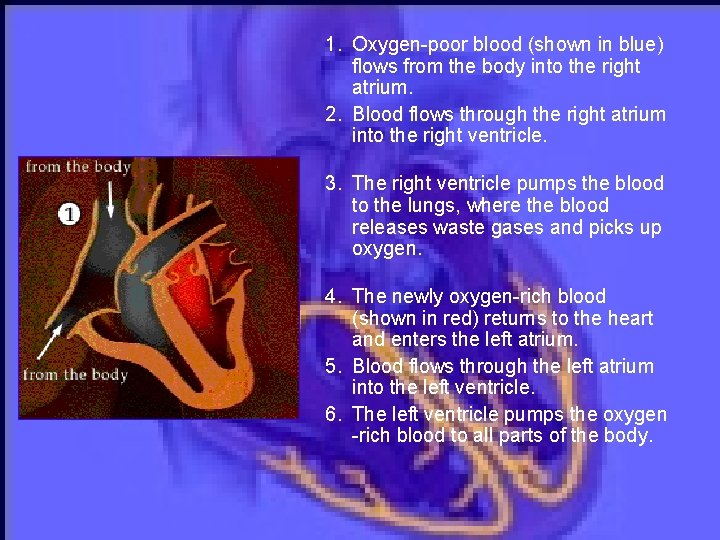 from the body

1

from the body

1. Oxygen-poor blood (shown in blue) flows from the body into the right atrium.

2. Blood flows through the right atrium into the right ventricle.

3. The right ventricle pumps the blood to the lungs, where the blood releases waste gases and picks up oxygen.

4. The newly oxygen-rich blood (shown in red) returns to the heart and enters the left atrium.

5. Blood flows through the left atrium into the left ventricle.

6. The left ventricle pumps the oxygen -rich blood to all parts of the body.